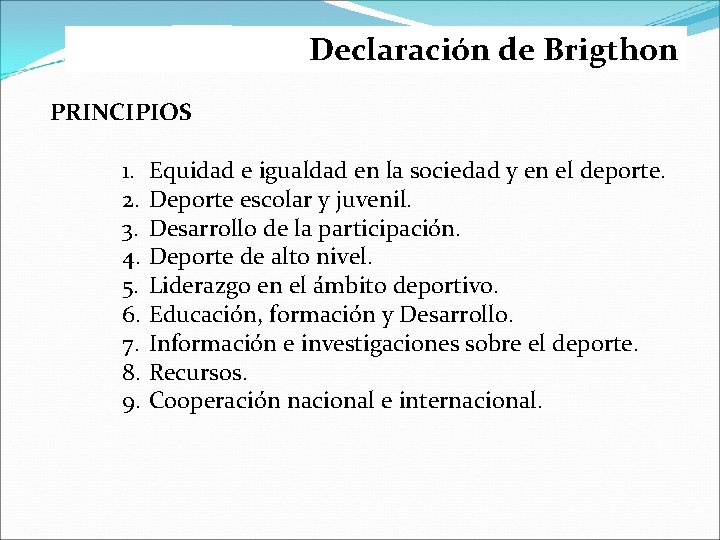 Declaración de Brigthon

PRINCIPIOS

1. Equidad e igualdad en la sociedad y en el deporte.
2. Deporte escolar y juvenil.
3. Desarrollo de la participación.
4. Deporte de alto nivel.
5. Liderazgo en el ámbito deportivo.
6. Educación, formación y Desarrollo.
7. Información e investigaciones sobre el deporte.
8. Recursos.
9. Cooperación nacional e internacional.